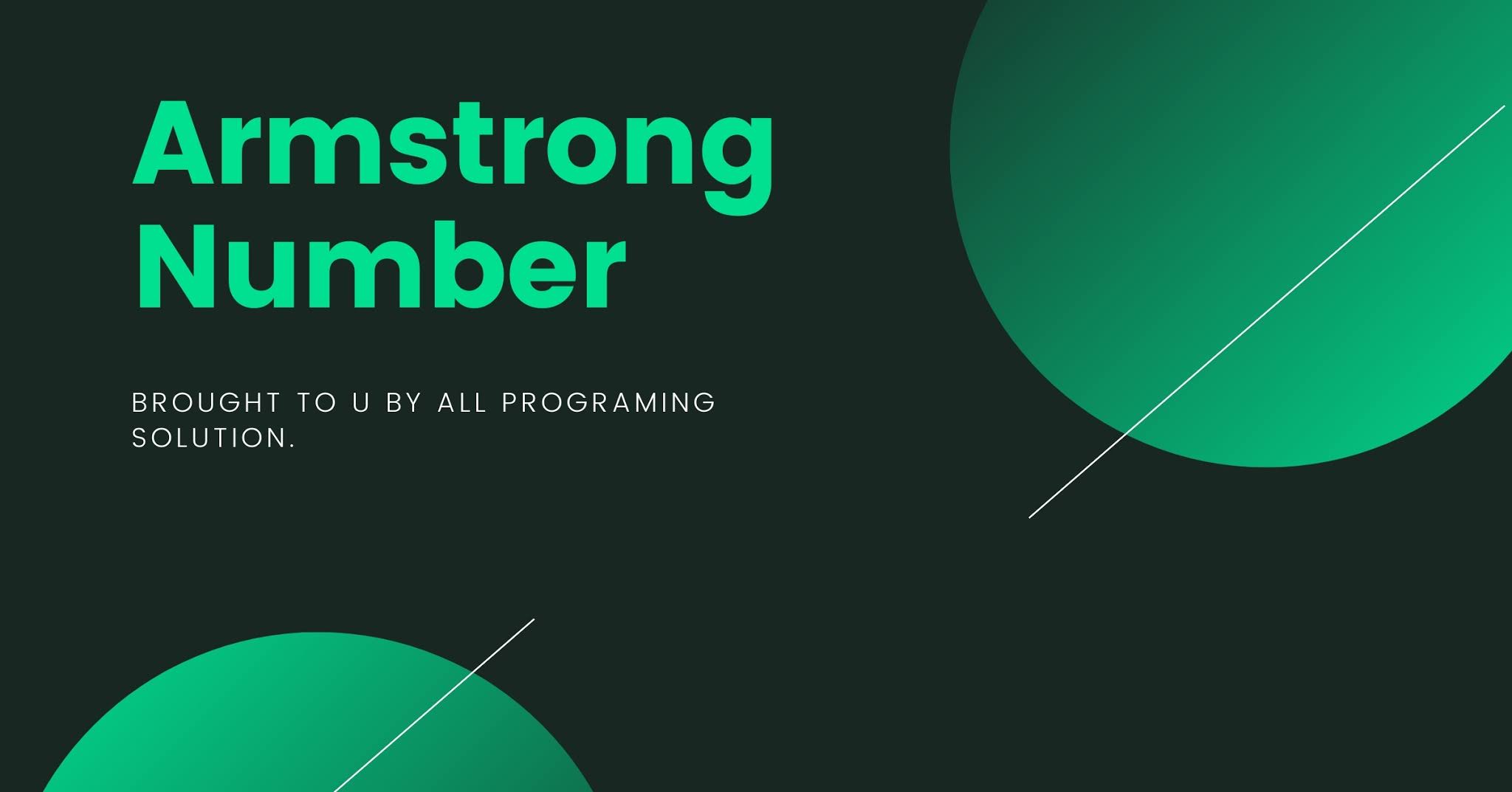 Armstrong Number

BROUGHT TO U BY ALL PROGRAMING SOLUTION.